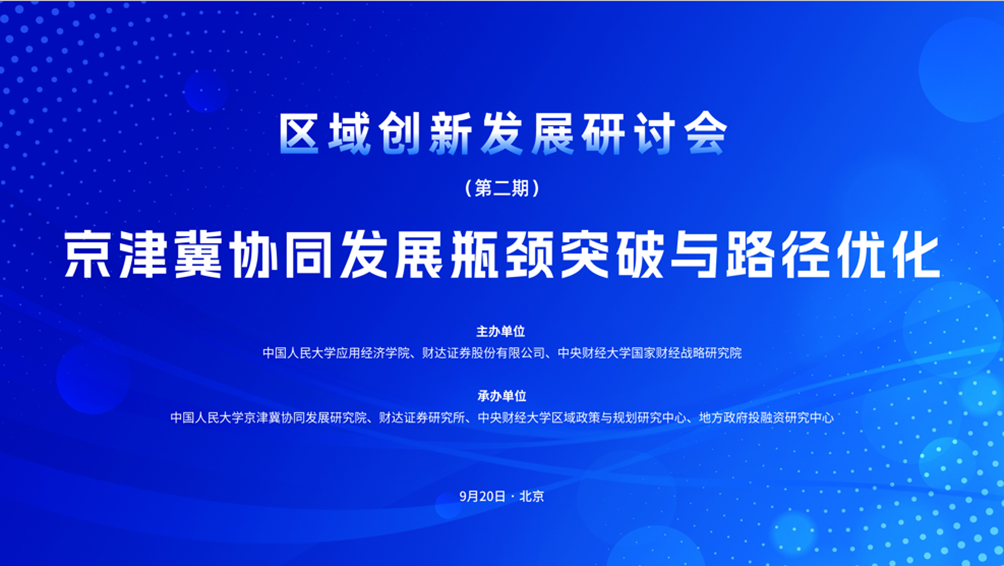 区域创新发展研讨会

（第二期）

京津冀协同发展瓶颈突破与路径优化

主办单位

中国人民大学应用经济学院、财达证券股份有限公司、中央财经大学国家财经战略研究院

承办单位

中国人民大学京津冀协同发展研究院、财达证券研究所、中央财经大学区域政策与规划研究中心、地方政府投融资研究中心

9月20日 · 北京